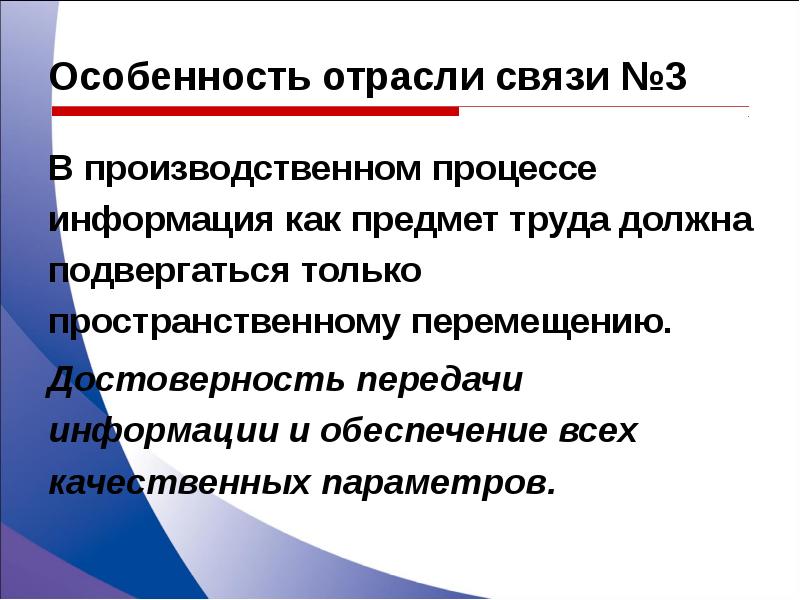 Особенность отрасли связи №3

В производственном процессе информация как предмет труда должна подвергаться только пространственному перемещению.

Достоверность передачи информации и обеспечение всех качественных параметров.